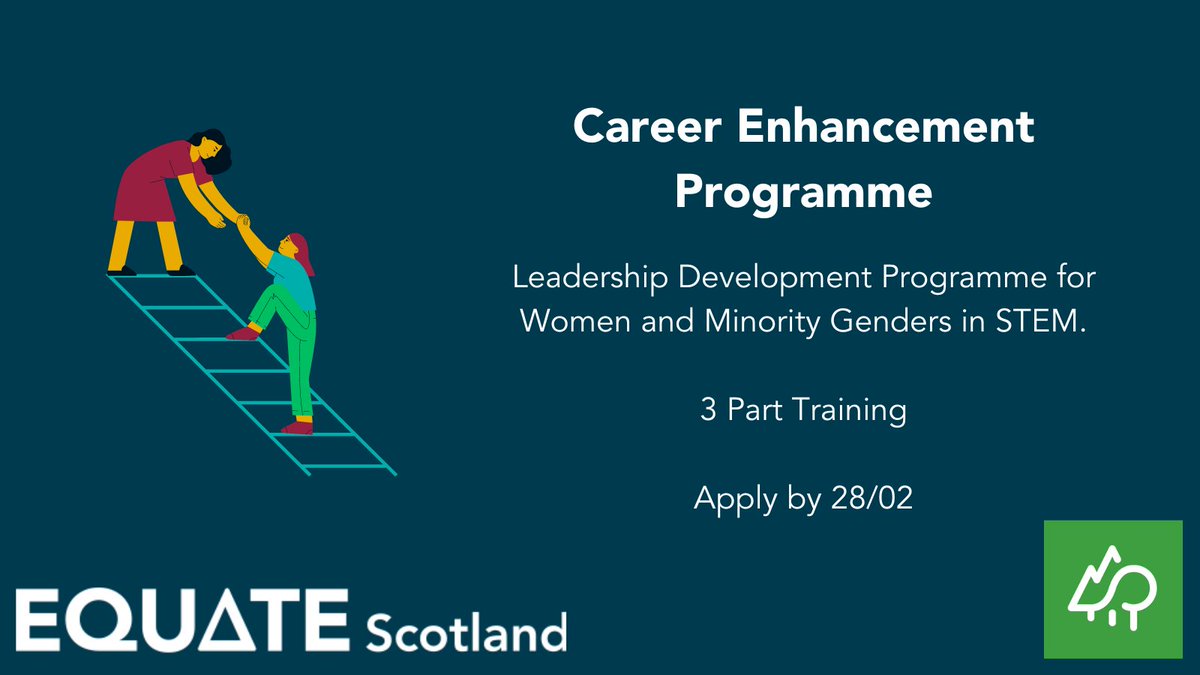 Career Enhancement Programme

Leadership Development Programme for Women and Minority Genders in STEM.

3 Part Training

Apply by 28/02

EQUATE Scotland